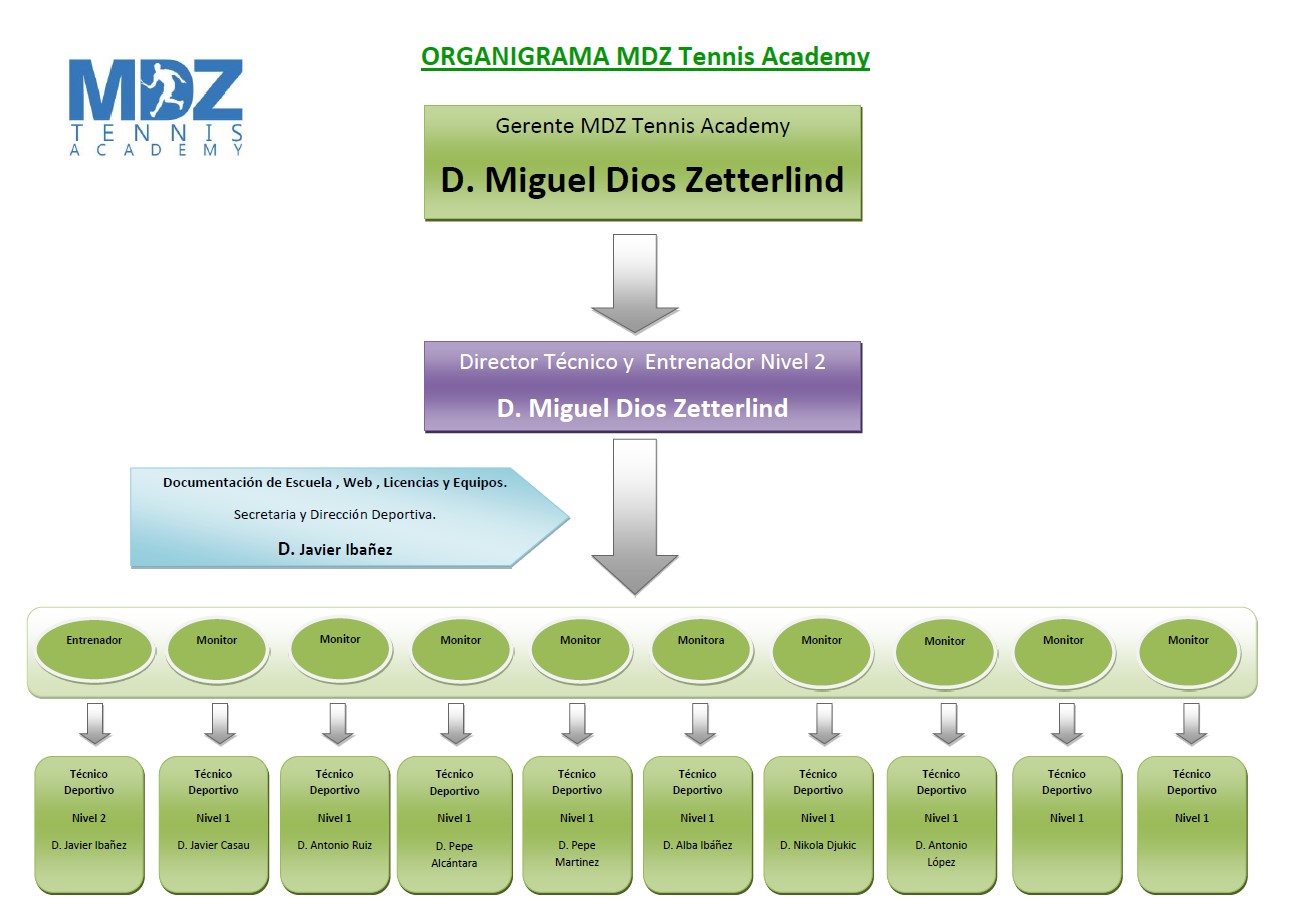 MDZ TENNIS ACADEMY

ORGANIGRAMA MDZ Tennis Academy

Gerente MDZ Tennis Academy

D. Miguel Dios Zetterlind

Director Técnico y Entrenador Nivel 2

D. Miguel Dios Zetterlind

Documentación de Escuela , Web , Licencias y Equipos.

Secretaria y Dirección Deportiva.

D. Javier Ibañez

Entrenador

Monitor

Monitor

Monitor

Monitor

Monitora

Monitor

Monitor

Monitor

Monitor

Técnico Deportivo Nivel 2 D. Javier Ibañez

Técnico Deportivo Nivel 1 D. Javier Casau

Técnico Deportivo Nivel 1 D. Antonio Ruiz

Técnico Deportivo Nivel 1 D. Pepe Alcántara

Técnico Deportivo Nivel 1 D. Pepe Martinez

Técnico Deportivo Nivel 1 D. Alba Ibáñez

Técnico Deportivo Nivel 1 D. Nikola Djukic

Técnico Deportivo Nivel 1 D. Antonio López

Técnico Deportivo Nivel 1

Técnico Deportivo Nivel 1